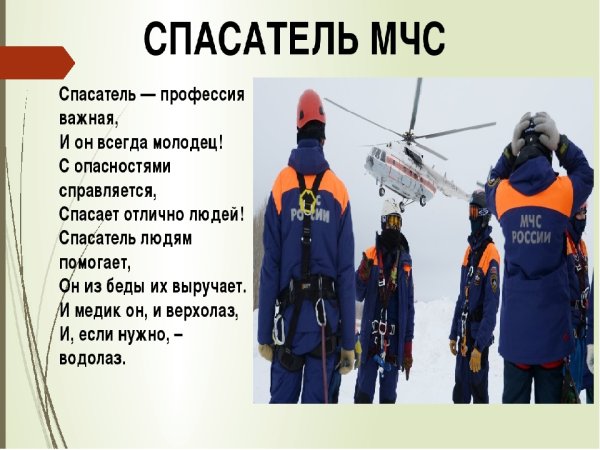 СПАСАТЕЛЬ МЧС

Спасатель — профессия важная,
И он всегда молодец!
С опасностями справляется,
Спасает отлично людей!
Спасатель людям помогает,
Он из беды их выручает.
И медик он, и верхолаз,
И, если нужно, – водолаз.

МЧС РОССИИ

МЧС РОССИИ